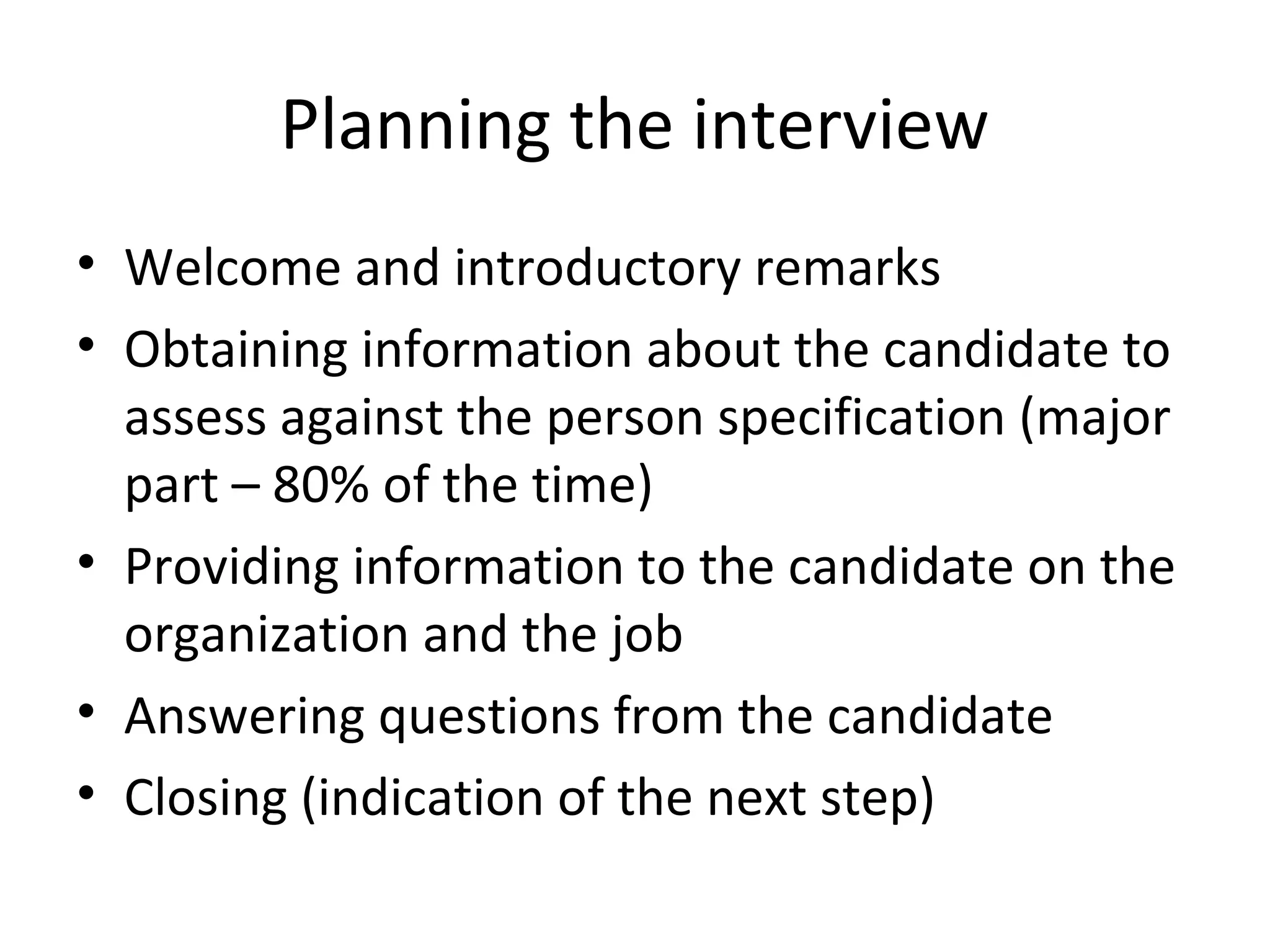 Planning the interview

• Welcome and introductory remarks
• Obtaining information about the candidate to assess against the person specification (major part – 80% of the time)
• Providing information to the candidate on the organization and the job
• Answering questions from the candidate
• Closing (indication of the next step)